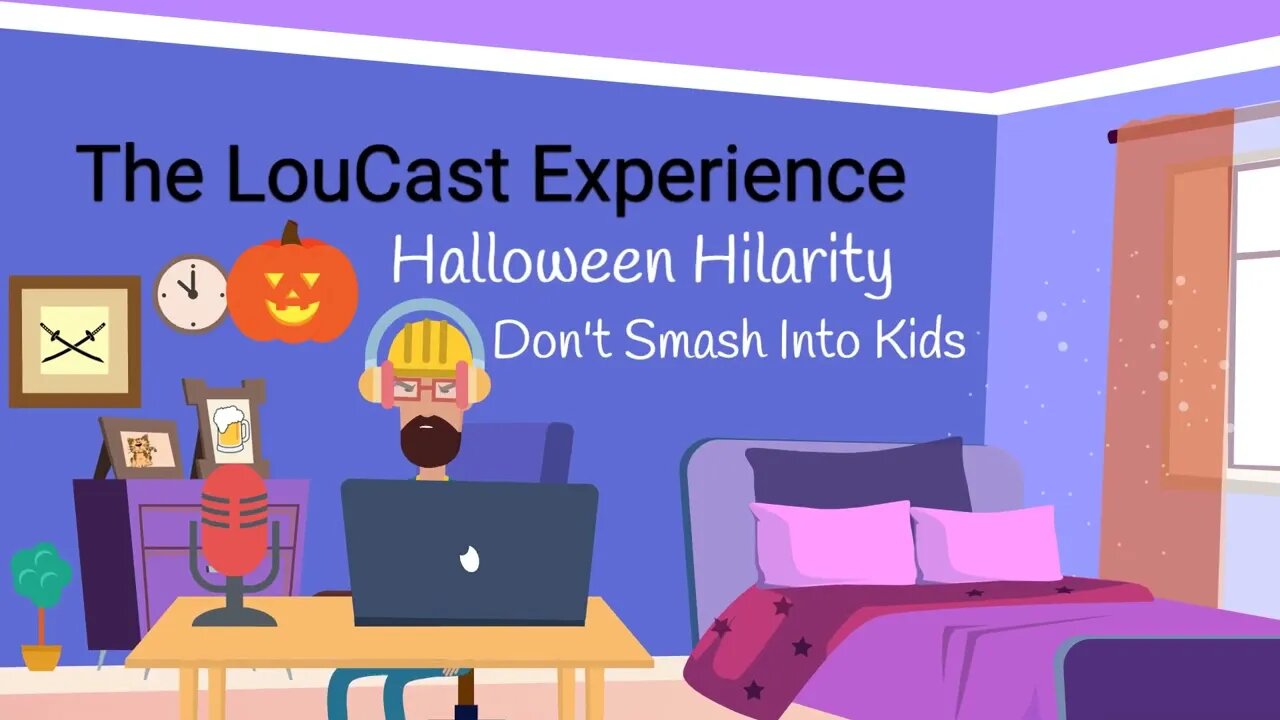 The LouCast Experience

Halloween Hilarity

Don't Smash Into Kids